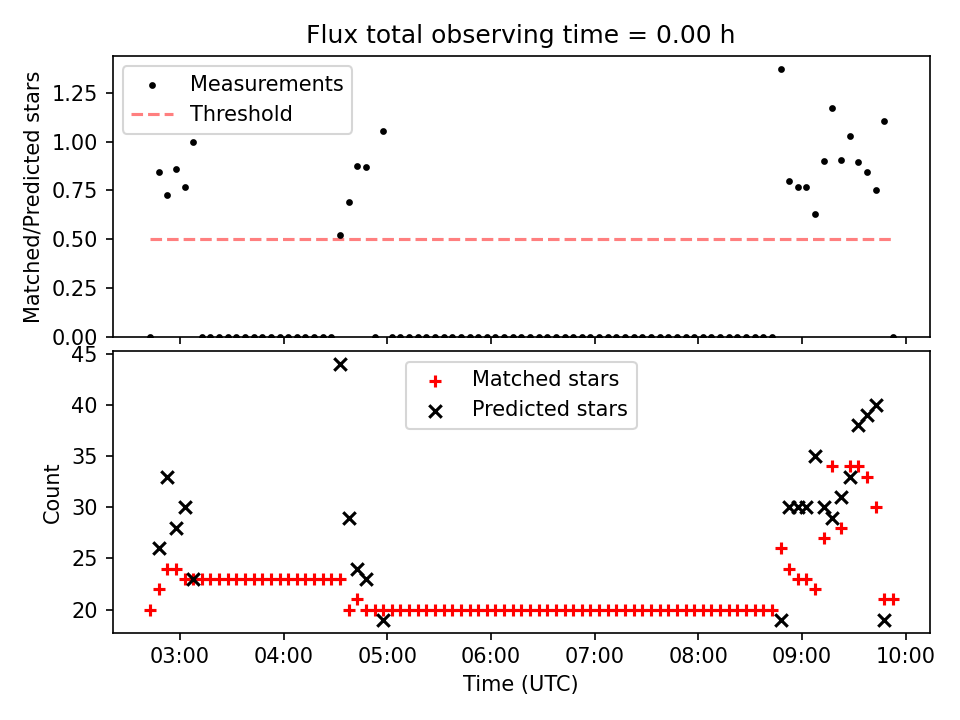 Flux total observing time = 0.00 h

Matched/Predicted stars

1.25
1.00
0.75
0.50
0.25
0.00

Measurements
Threshold

Count

45
40
35
30
25
20

Matched stars
Predicted stars

03:00
04:00
05:00
06:00
07:00
08:00
09:00
10:00

Time (UTC)